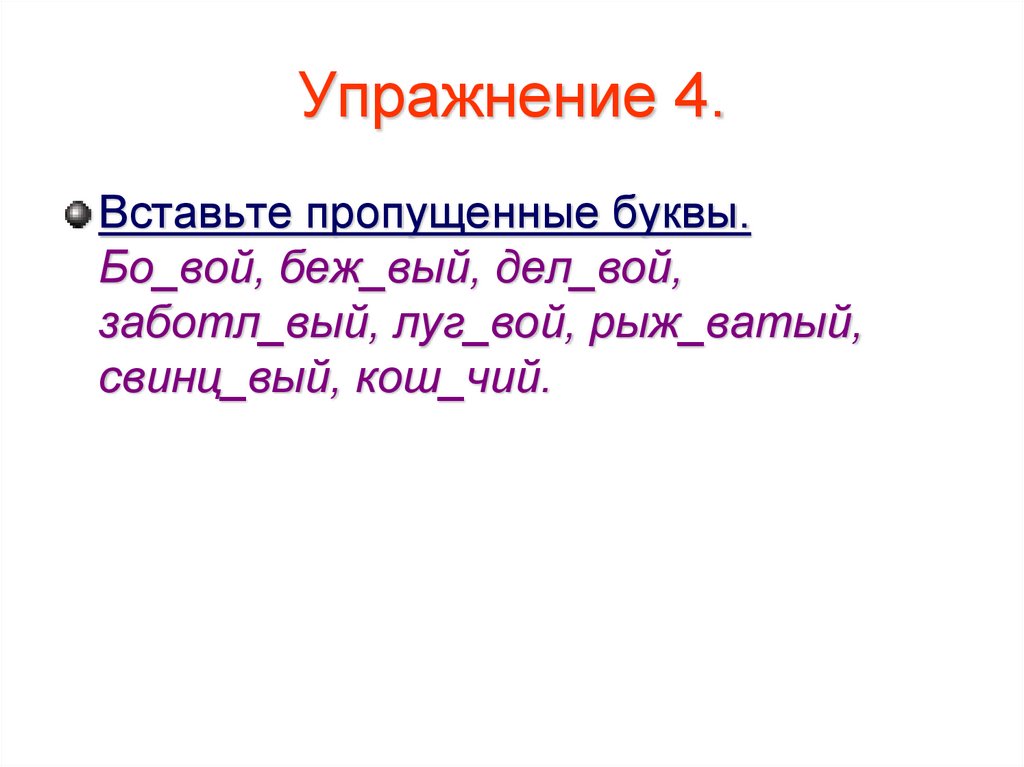 Упражнение 4.

Вставьте пропущенные буквы.
Бо_вой, беж_вый, дел_вой, заботл_вый, луг_вой, рыж_ватый, свинц_вый, кош_чий.